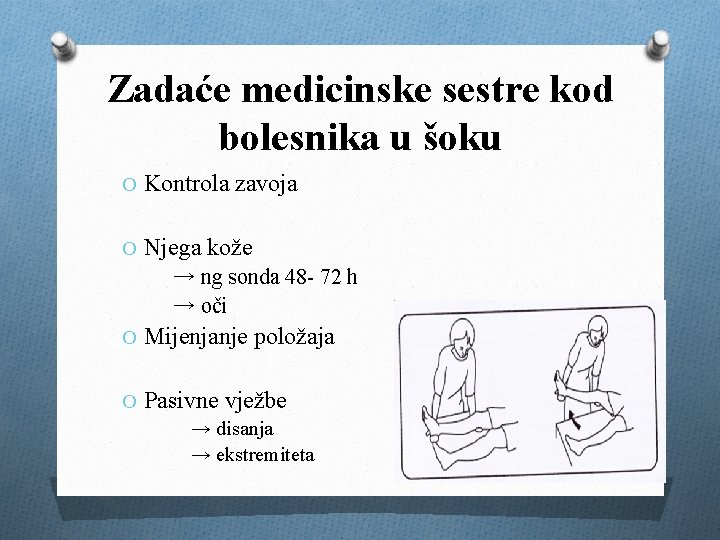 Zadaće medicinske sestre kod bolesnika u šoku

O Kontrola zavoja

O Njega kože
→ ng sonda 48- 72 h
→ oči

O Mijenjanje položaja

O Pasivne vježbe
→ disanja
→ ekstremiteta